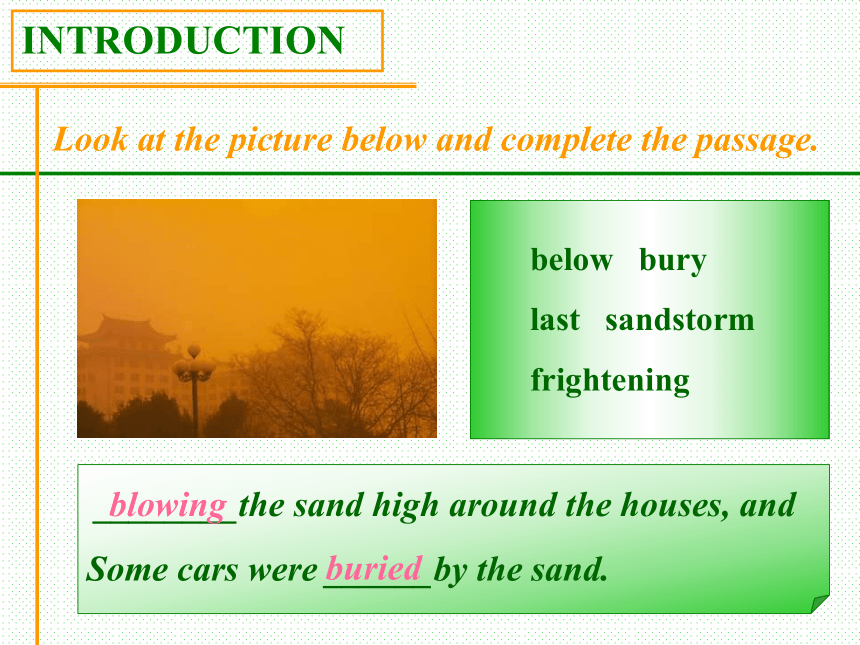 INTRODUCTION

Look at the picture below and complete the passage.

below bury
last sandstorm
frightening

blowing the sand high around the houses, and Some cars were buried by the sand.